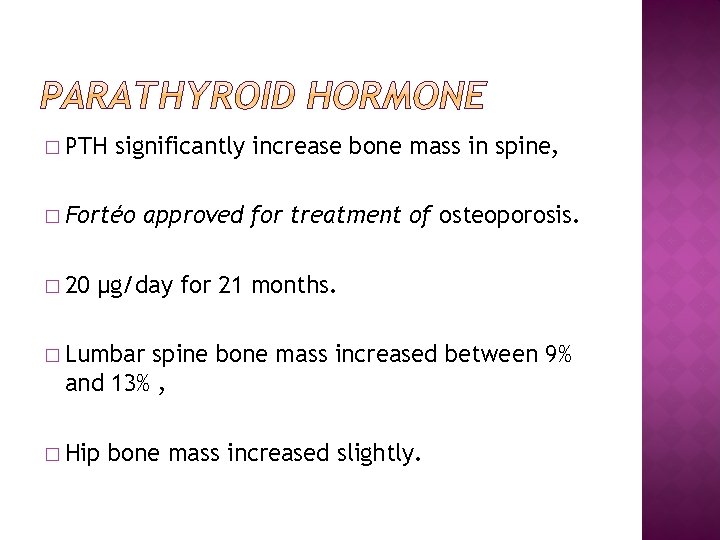 PARATHYROID HORMONE

□ PTH significantly increase bone mass in spine,

□ Fortéo approved for treatment of osteoporosis.

□ 20 µg/day for 21 months.

□ Lumbar spine bone mass increased between 9% and 13% ,

□ Hip bone mass increased slightly.